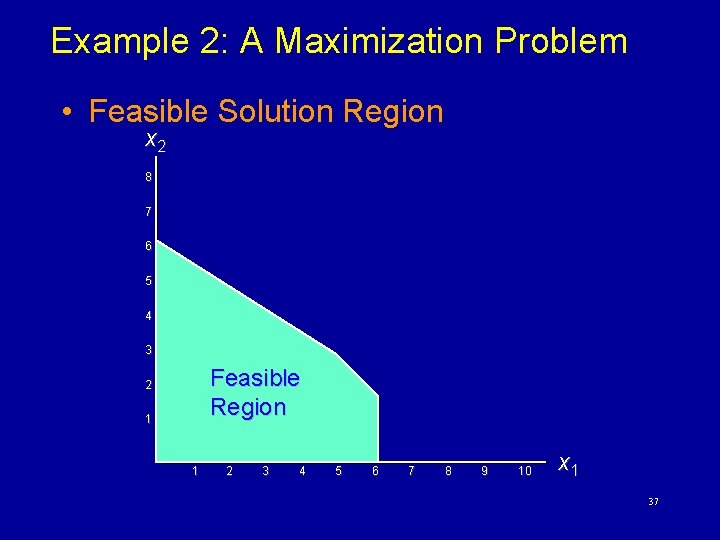 Example 2: A Maximization Problem

• Feasible Solution Region

$x_2$

8
7
6
5
4
3
2
1

Feasible Region

1 2 3 4 5 6 7 8 9 10

$x_1$

37